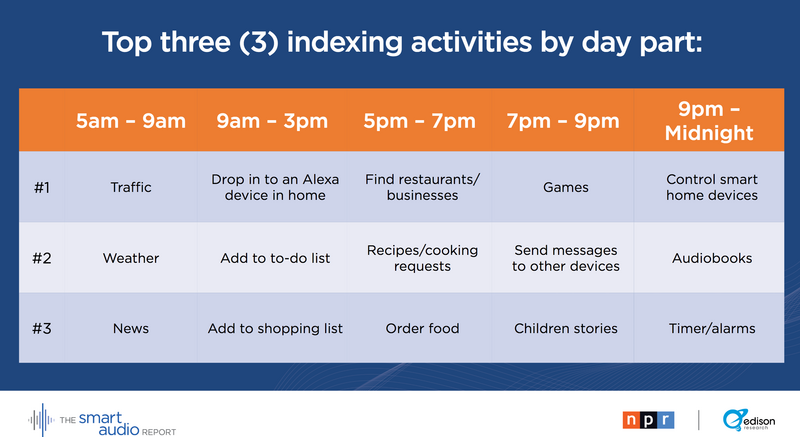 Top three (3) indexing activities by day part:

| | 5am – 9am | 9am – 3pm | 5pm – 7pm | 7pm – 9pm | 9pm – Midnight |
|---|---|---|---|---|---|
| #1 | Traffic | Drop in to an Alexa device in home | Find restaurants/ businesses | Games | Control smart home devices |
| #2 | Weather | Add to to-do list | Recipes/cooking requests | Send messages to other devices | Audiobooks |
| #3 | News | Add to shopping list | Order food | Children stories | Timer/alarms |

THE smart audio REPORT

npr

edison research